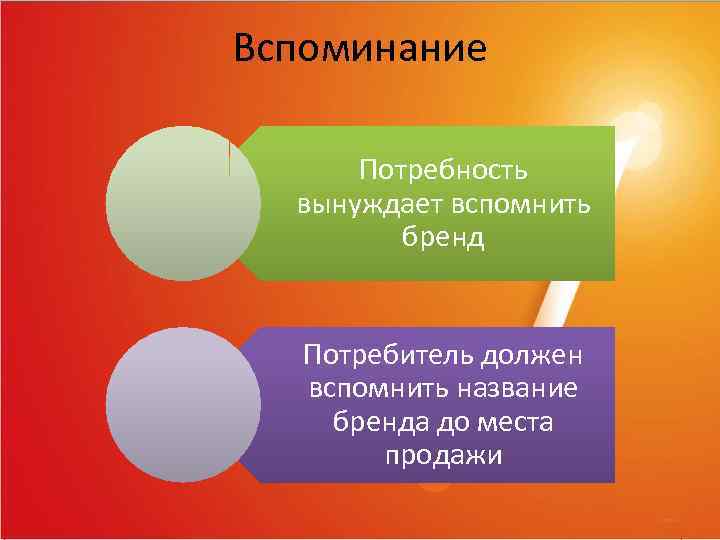 Вспоминание

Потребность вынуждает вспомнить бренд

Потребитель должен вспомнить название бренда до места продажи